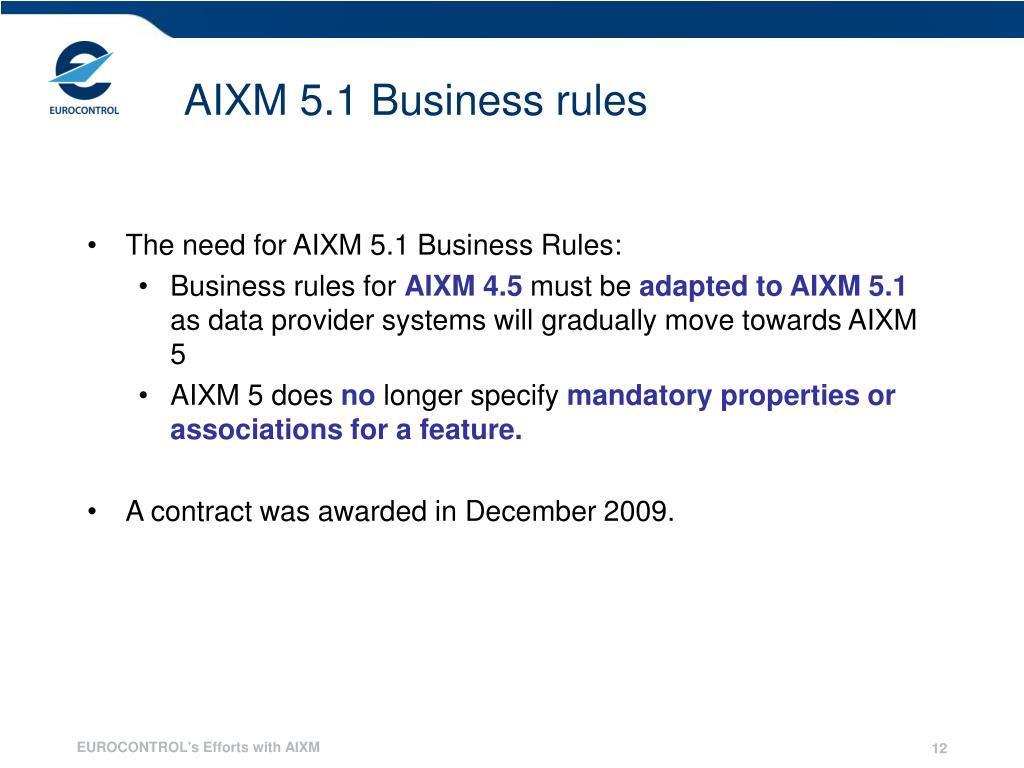 EUROCONTROL

AIXM 5.1 Business rules

• The need for AIXM 5.1 Business Rules:
  • Business rules for AIXM 4.5 must be adapted to AIXM 5.1 as data provider systems will gradually move towards AIXM 5
  • AIXM 5 does no longer specify mandatory properties or associations for a feature.

• A contract was awarded in December 2009.

EUROCONTROL's Efforts with AIXM

12